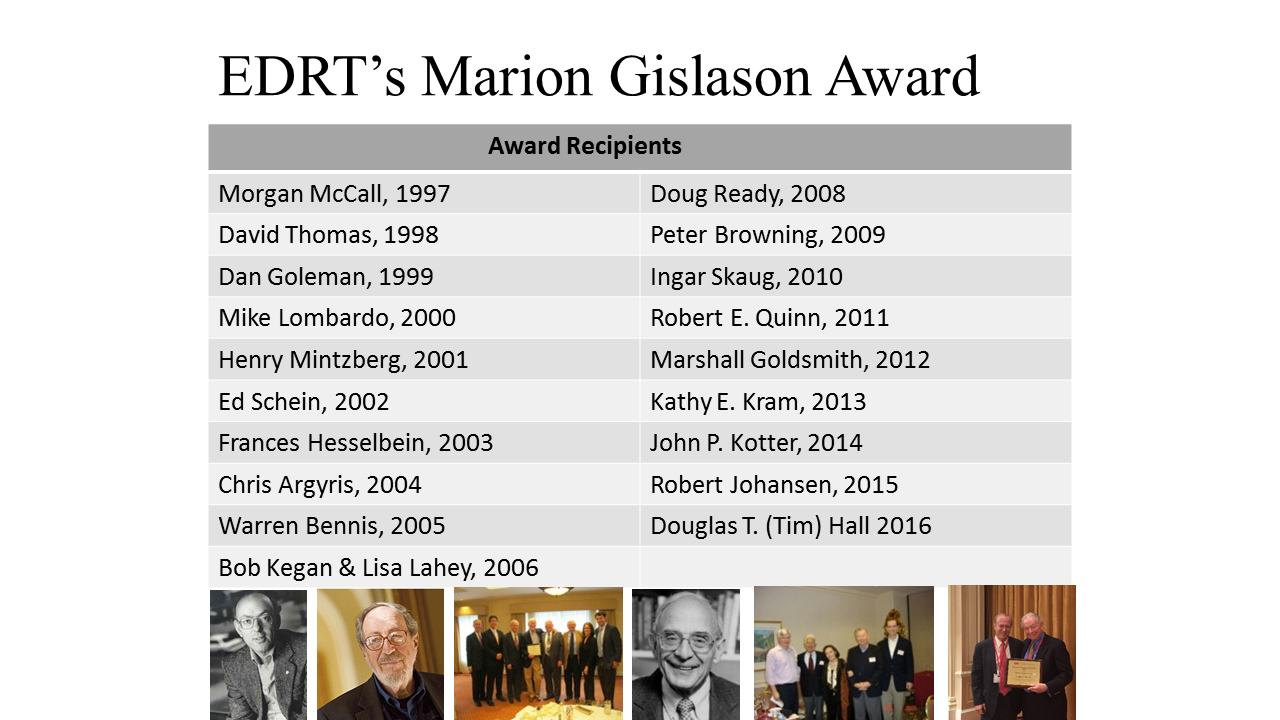 EDRT’s Marion Gislason Award

| Award Recipients | |
|---|---|
| Morgan McCall, 1997 | Doug Ready, 2008 |
| David Thomas, 1998 | Peter Browning, 2009 |
| Dan Goleman, 1999 | Ingar Skaug, 2010 |
| Mike Lombardo, 2000 | Robert E. Quinn, 2011 |
| Henry Mintzberg, 2001 | Marshall Goldsmith, 2012 |
| Ed Schein, 2002 | Kathy E. Kram, 2013 |
| Frances Hesselbein, 2003 | John P. Kotter, 2014 |
| Chris Argyris, 2004 | Robert Johansen, 2015 |
| Warren Bennis, 2005 | Douglas T. (Tim) Hall 2016 |
| Bob Kegan & Lisa Lahey, 2006 | |